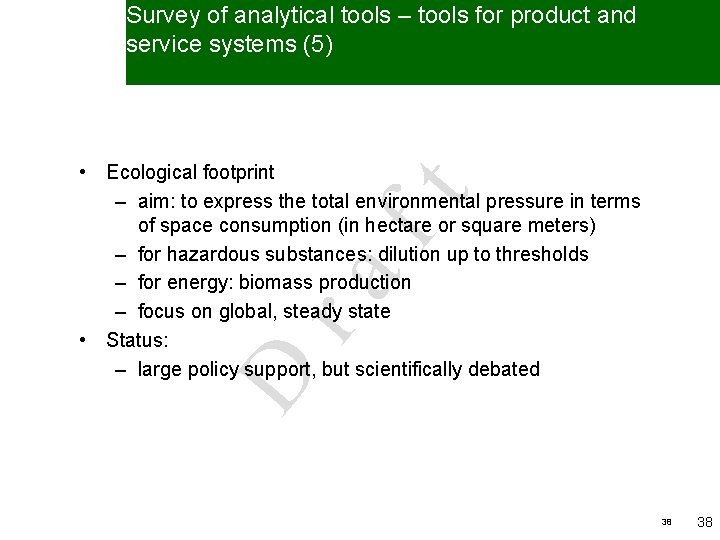 Survey of analytical tools – tools for product and service systems (5)

• Ecological footprint
– aim: to express the total environmental pressure in terms of space consumption (in hectare or square meters)
– for hazardous substances: dilution up to thresholds
– for energy: biomass production
– focus on global, steady state
• Status:
– large policy support, but scientifically debated

Draft

38 38